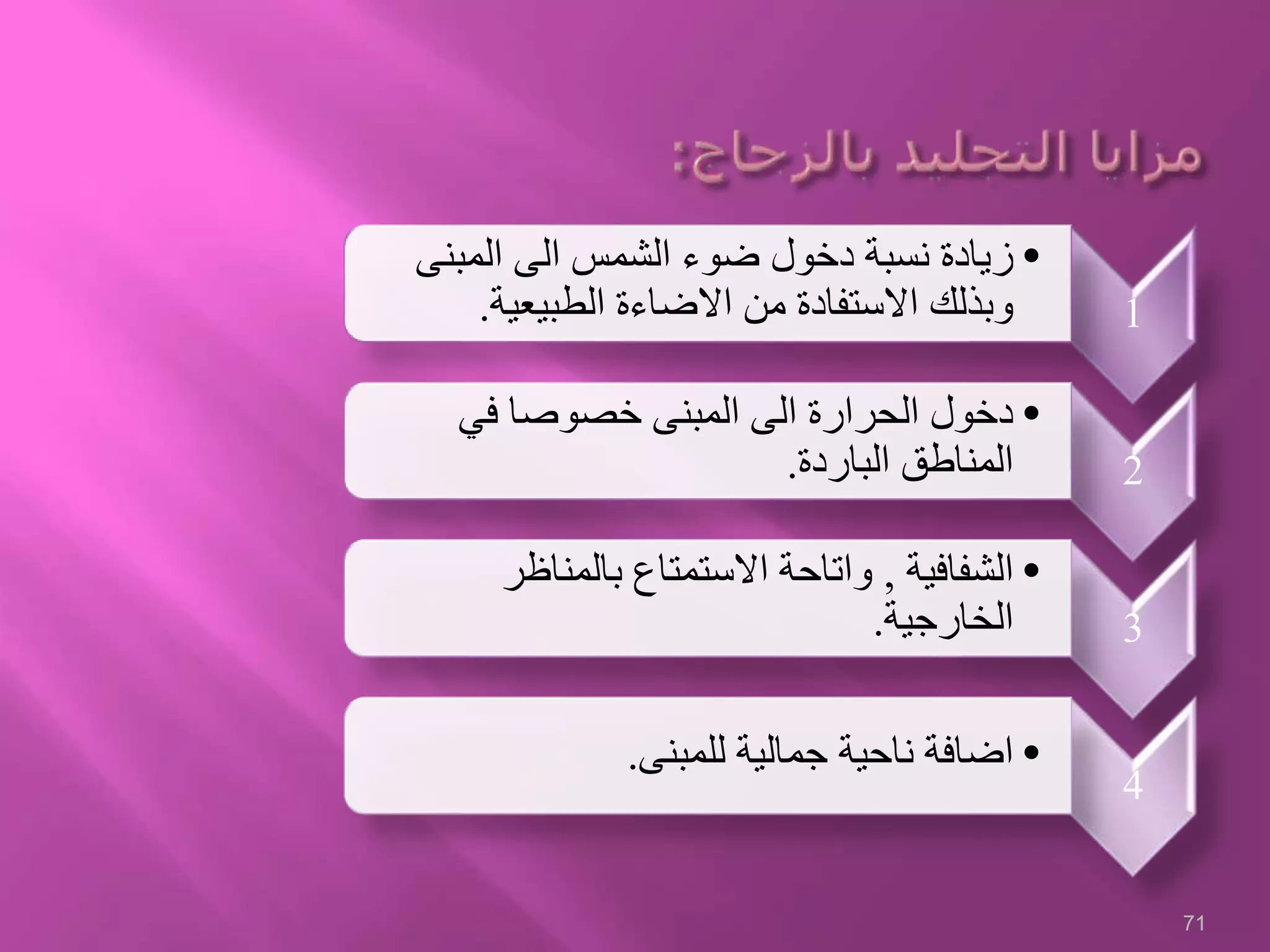 مزايا التجليد بالزجاج:

1
• زيادة نسبة دخول ضوء الشمس الى المبنى وبذلك الاستفادة من الاضاءة الطبيعية.

2
• دخول الحرارة الى المبنى خصوصا في المناطق الباردة.

3
• الشفافية , واتاحة الاستمتاع بالمناظر الخارجية.

4
• اضافة ناحية جمالية للمبنى.

71